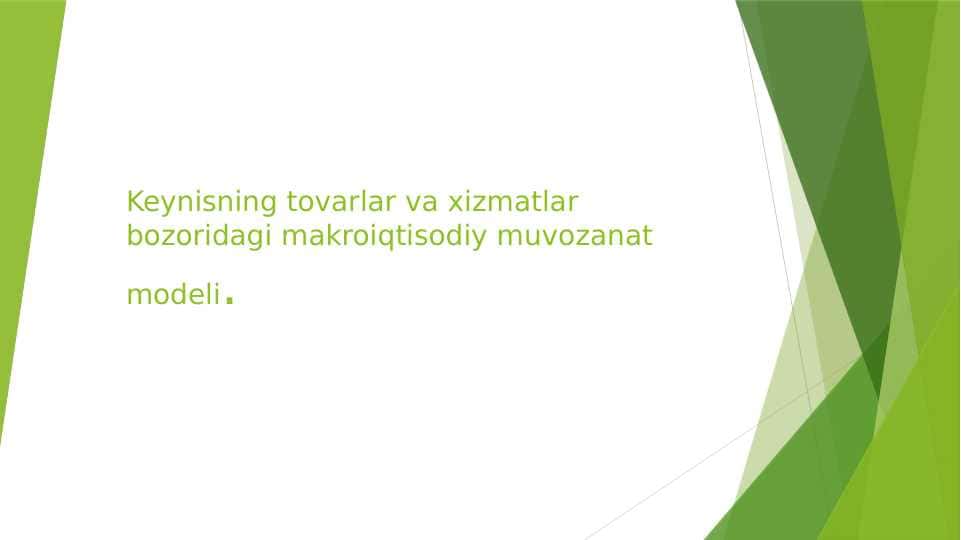 Keynisning tovarlar va xizmatlar bozoridagi makroiqtisodiy muvozanat modeli.